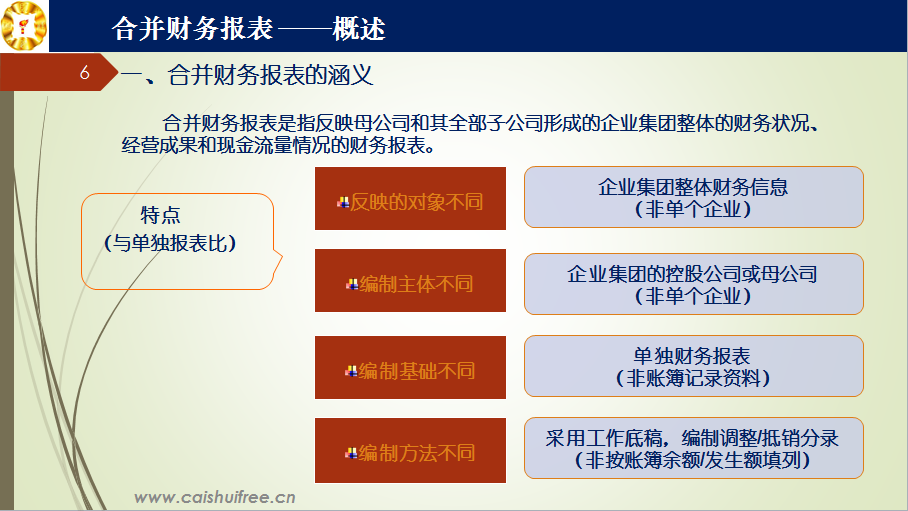 合并财务报表——概述

6

一、合并财务报表的涵义

合并财务报表是指反映母公司和其全部子公司形成的企业集团整体的财务状况、经营成果和现金流量情况的财务报表。

特点
（与单独报表比）

反映的对象不同

企业集团整体财务信息
（非单个企业）

编制主体不同

企业集团的控股公司或母公司
（非单个企业）

编制基础不同

单独财务报表
（非账簿记录资料）

编制方法不同

采用工作底稿，编制调整/抵销分录
（非按账簿余额/发生额填列）

www.caishuifree.cn